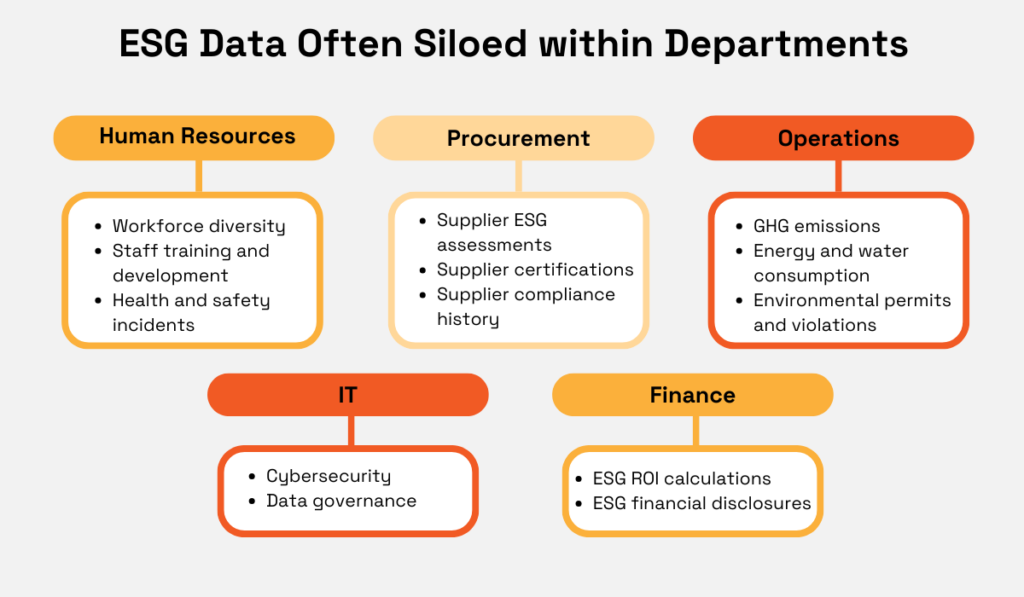 ESG Data Often Siloed within Departments

Human Resources

- Workforce diversity
- Staff training and development
- Health and safety incidents

Procurement

- Supplier ESG assessments
- Supplier certifications
- Supplier compliance history

Operations

- GHG emissions
- Energy and water consumption
- Environmental permits and violations

IT

- Cybersecurity
- Data governance

Finance

- ESG ROI calculations
- ESG financial disclosures